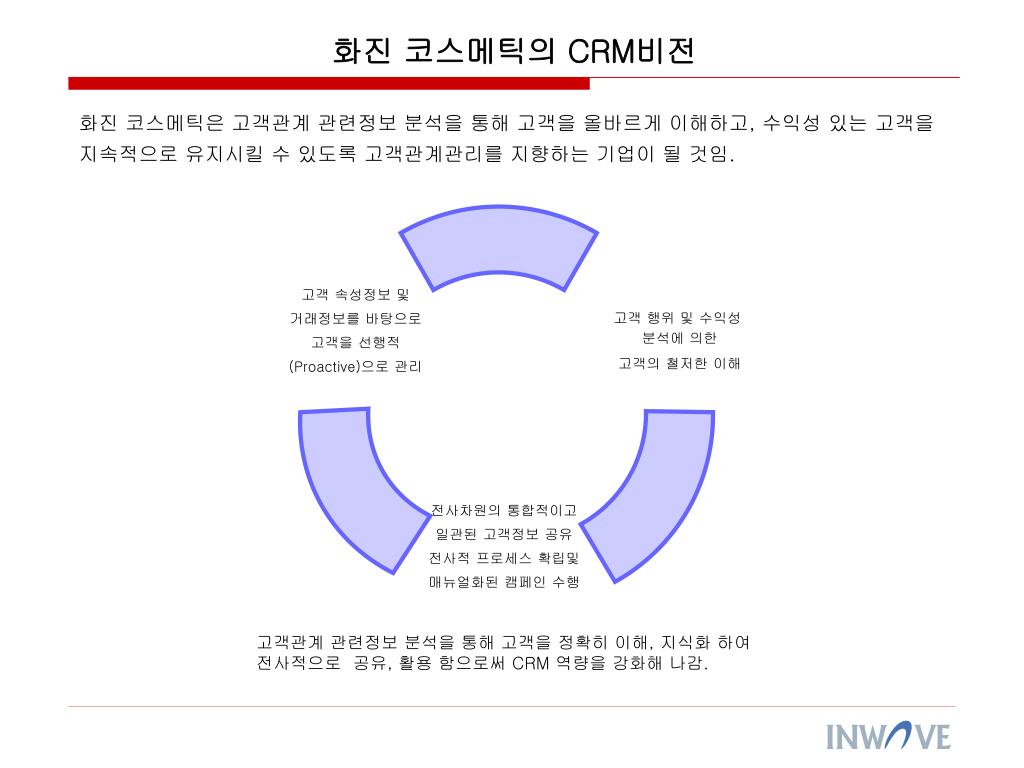 화진 코스메틱의 CRM비전

화진 코스메틱은 고객관계 관련정보 분석을 통해 고객을 올바르게 이해하고, 수익성 있는 고객을 지속적으로 유지시킬 수 있도록 고객관계관리를 지향하는 기업이 될 것임.

고객 속성정보 및 거래정보를 바탕으로 고객을 선행적 (Proactive)으로 관리

고객 행위 및 수익성 분석에 의한 고객의 철저한 이해

전사차원의 통합적이고 일관된 고객정보 공유 전사적 프로세스 확립및 매뉴얼화된 캠페인 수행

고객관계 관련정보 분석을 통해 고객을 정확히 이해, 지식화 하여 전사적으로 공유, 활용 함으로써 CRM 역량을 강화해 나감.

INWAVE